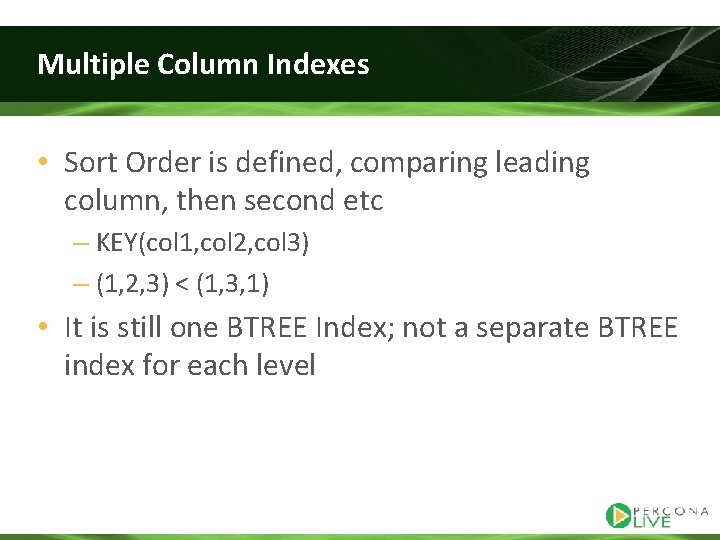 Multiple Column Indexes

• Sort Order is defined, comparing leading column, then second etc
– KEY(col1,col2,col3)
– (1,2,3) < (1,3,1)

• It is still one BTREE Index; not a separate BTREE index for each level

PERCONA LIVE